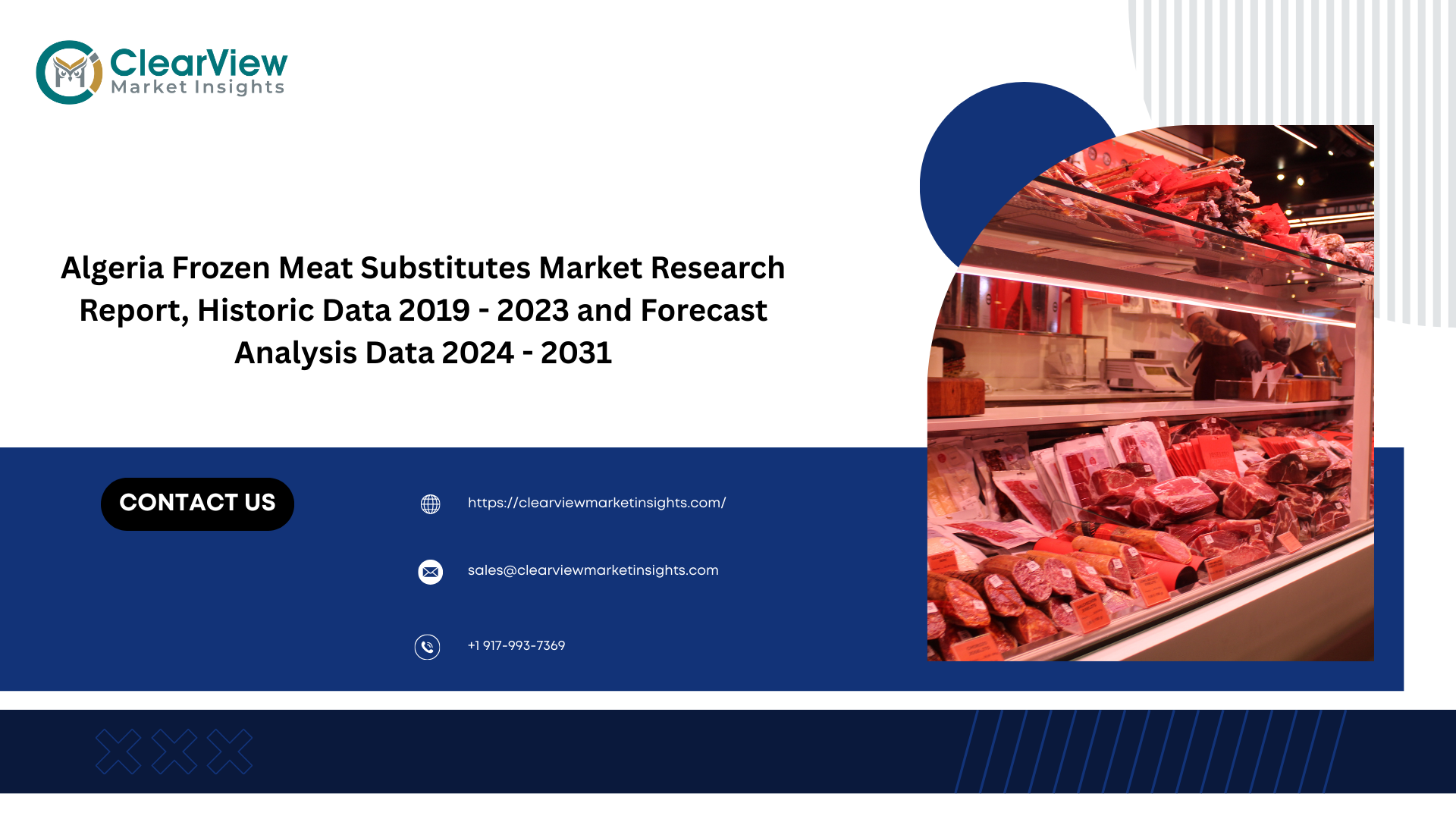 ClearView
Market Insights

Algeria Frozen Meat Substitutes Market Research Report, Historic Data 2019 - 2023 and Forecast Analysis Data 2024 - 2031

CONTACT US

https://clearviewmarketinsights.com/

sales@clearviewmarketinsights.com

+1 917-993-7369